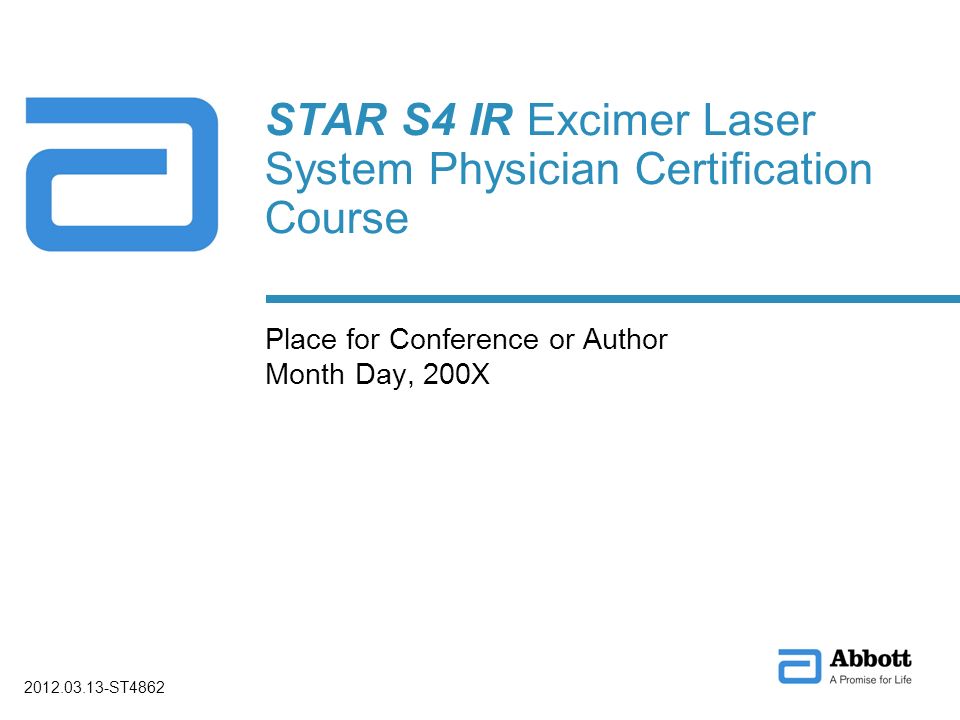 STAR S4 IR Excimer Laser System Physician Certification Course

Place for Conference or Author
Month Day, 200X

2012.03.13-ST4862

Abbott
A Promise for Life